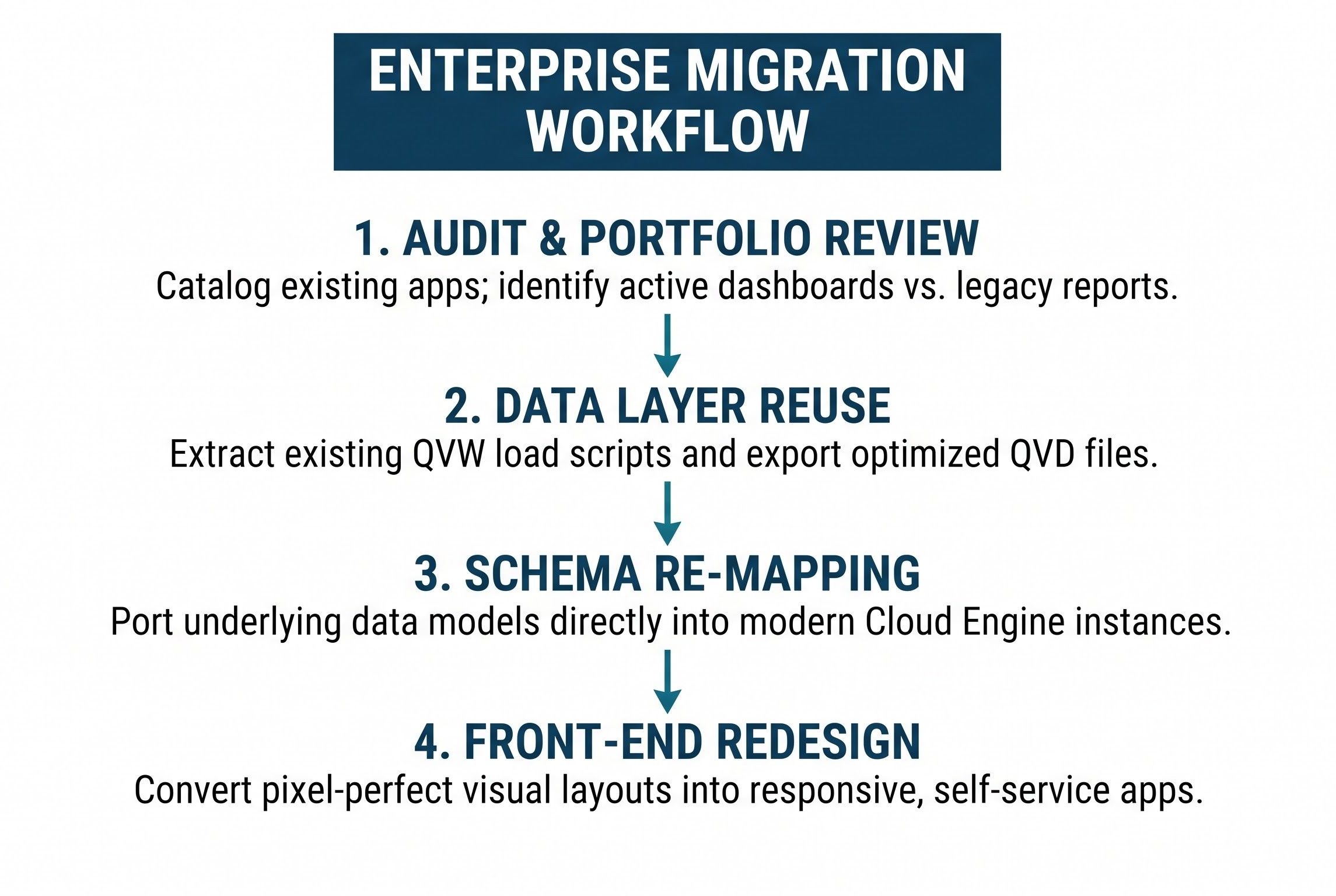 ENTERPRISE MIGRATION WORKFLOW

1. AUDIT & PORTFOLIO REVIEW
Catalog existing apps; identify active dashboards vs. legacy reports.

2. DATA LAYER REUSE
Extract existing QVW load scripts and export optimized QVD files.

3. SCHEMA RE-MAPPING
Port underlying data models directly into modern Cloud Engine instances.

4. FRONT-END REDESIGN
Convert pixel-perfect visual layouts into responsive, self-service apps.